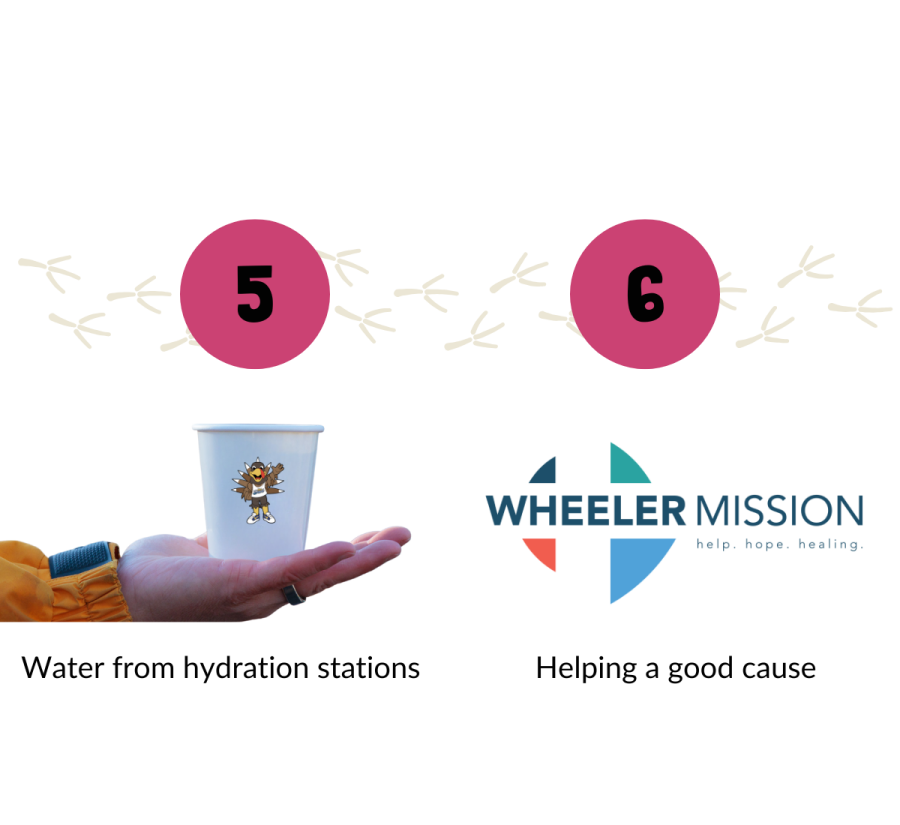 5

Water from hydration stations

6

WHEELER MISSION
help. hope. healing.

Helping a good cause